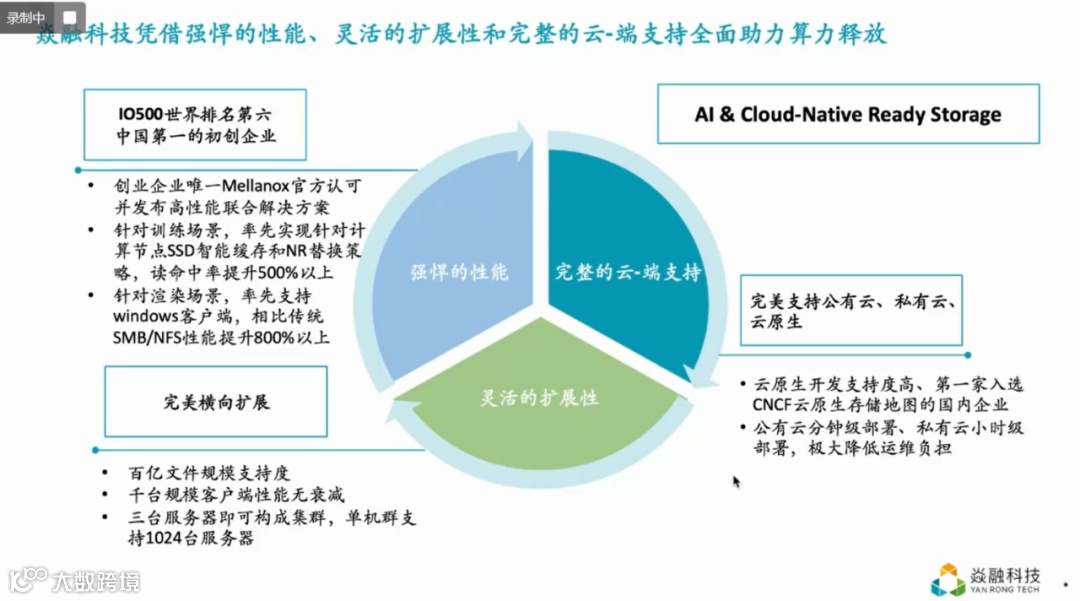 录制中

焱融科技凭借强悍的性能、灵活的扩展性和完整的云-端支持全面助力算力释放

IO500世界排名第六
中国第一的初创企业

• 创业企业唯一Mellanox官方认可并发布高性能联合解决方案
• 针对训练场景，率先实现针对计算节点SSD智能缓存和NR替换策略，读命中率提升500%以上
• 针对渲染场景，率先支持windows客户端，相比传统SMB/NFS性能提升800%以上

完美横向扩展

• 百亿文件规模支持度
• 千台规模客户端性能无衰减
• 三台服务器即可构成集群，单机群支持1024台服务器

强悍的性能

完整的云-端支持

灵活的扩展性

AI & Cloud-Native Ready Storage

完美支持公有云、私有云、云原生

• 云原生开发支持度高、第一家入选CNCF云原生存储地图的国内企业
• 公有云分钟级部署、私有云小时级部署，极大降低运维负担

大数跨境

焱融科技
YAN RONG TECH